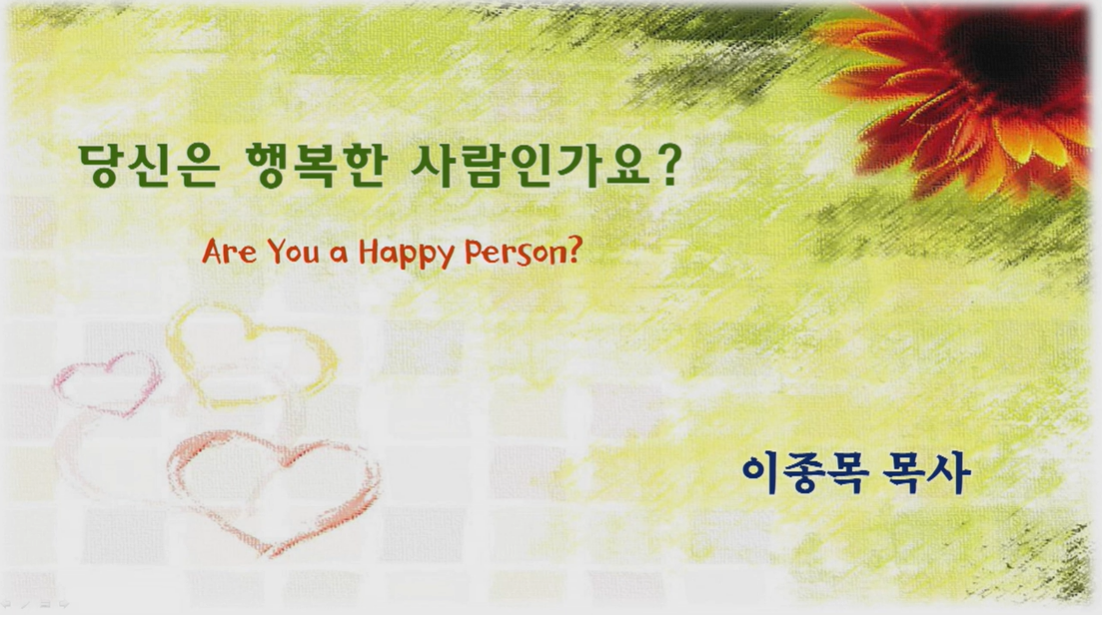 당신은 행복한 사람인가요?

Are You a Happy Person?

이종목 목사